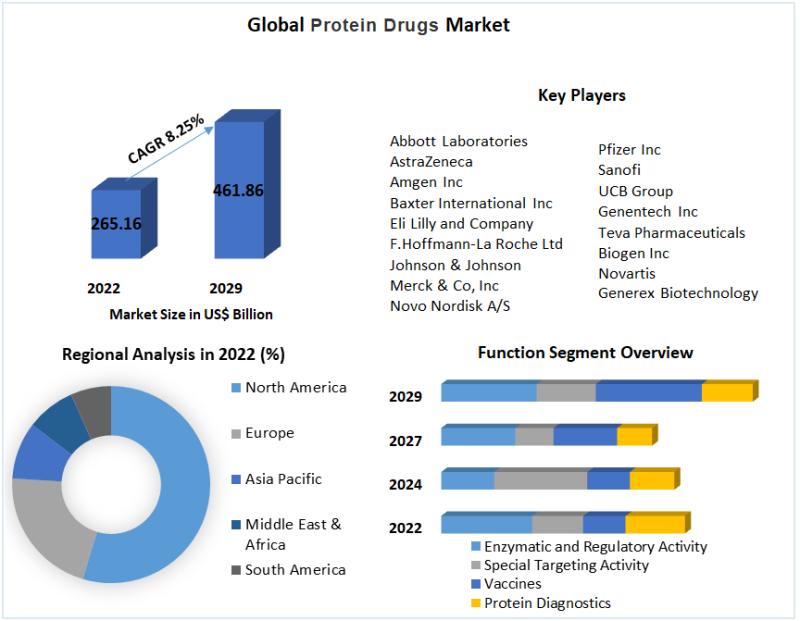 Global Protein Drugs Market

CAGR 8.25%

265.16

461.86

2022

2029

Market Size in US$ Billion

Key Players

Abbott Laboratories
AstraZeneca
Amgen Inc
Baxter International Inc
Eli Lilly and Company
F.Hoffmann-La Roche Ltd
Johnson & Johnson
Merck & Co, Inc
Novo Nordisk A/S

Pfizer Inc
Sanofi
UCB Group
Genentech Inc
Teva Pharmaceuticals
Biogen Inc
Novartis
Generex Biotechnology

Regional Analysis in 2022 (%)

North America
Europe
Asia Pacific
Middle East & Africa
South America

Function Segment Overview

2029
2027
2024
2022

Enzymatic and Regulatory Activity
Special Targeting Activity
Vaccines
Protein Diagnostics